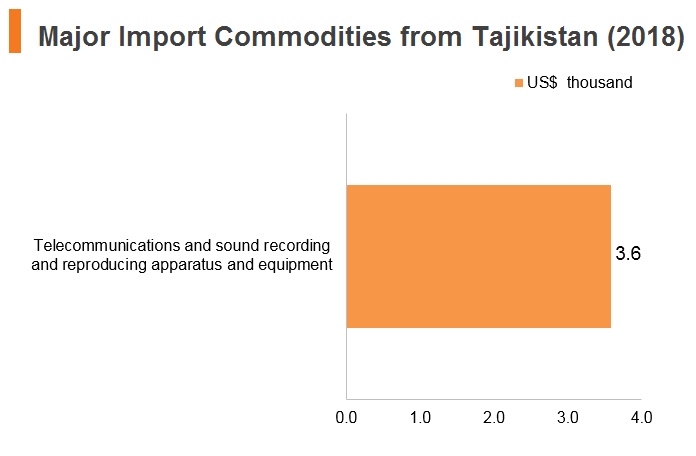 Major Import Commodities from Tajikistan (2018)

US$ thousand

Telecommunications and sound recording and reproducing apparatus and equipment

3.6

0.0
1.0
2.0
3.0
4.0